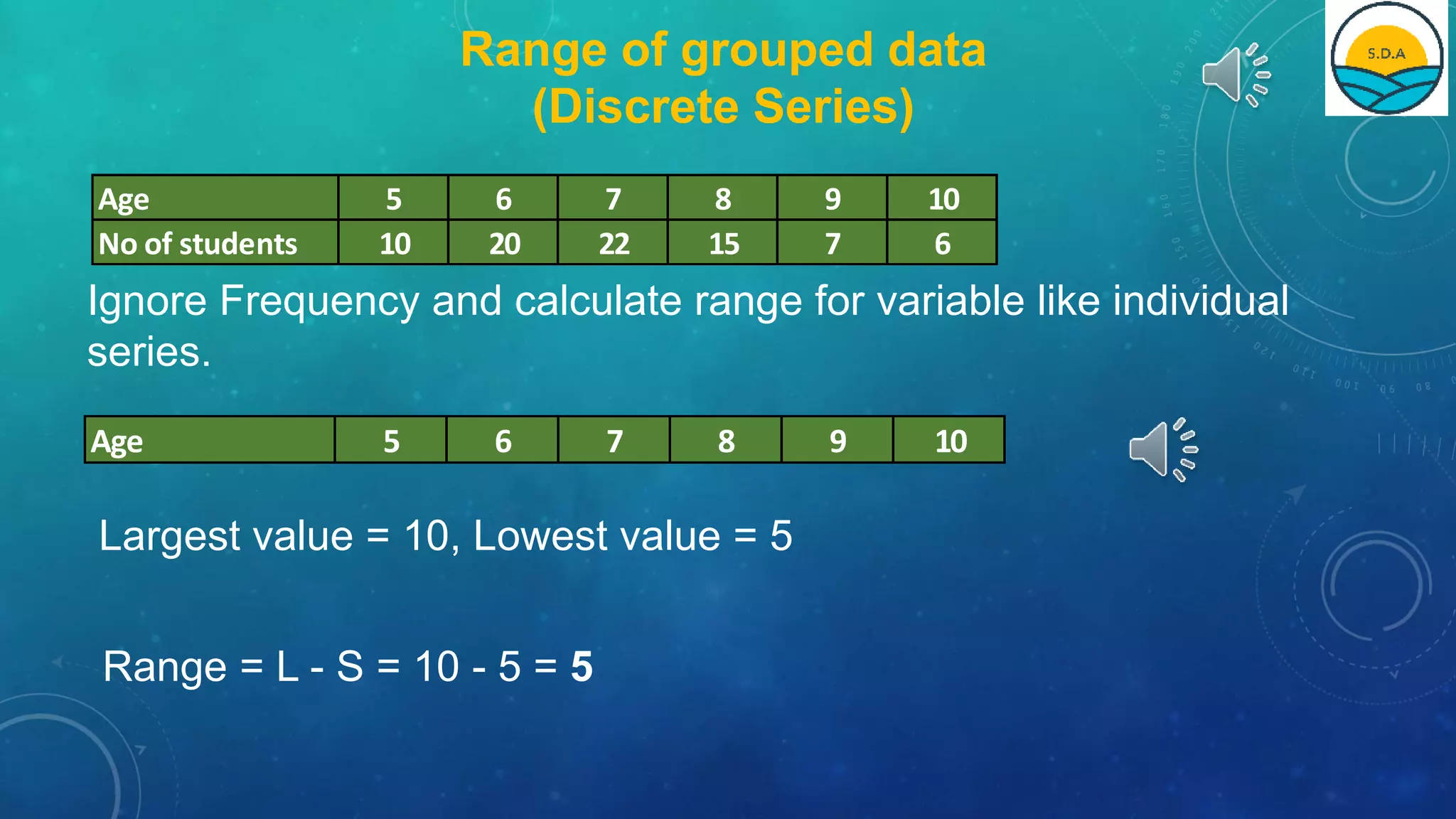 Range of grouped data
(Discrete Series)

S.D.A

| Age | 5 | 6 | 7 | 8 | 9 | 10 |
|---|---|---|---|---|---|---|
| No of students | 10 | 20 | 22 | 15 | 7 | 6 |

Ignore Frequency and calculate range for variable like individual series.

| Age | 5 | 6 | 7 | 8 | 9 | 10 |
|---|---|---|---|---|---|---|

Largest value = 10, Lowest value = 5

Range = L - S = 10 - 5 = **5**